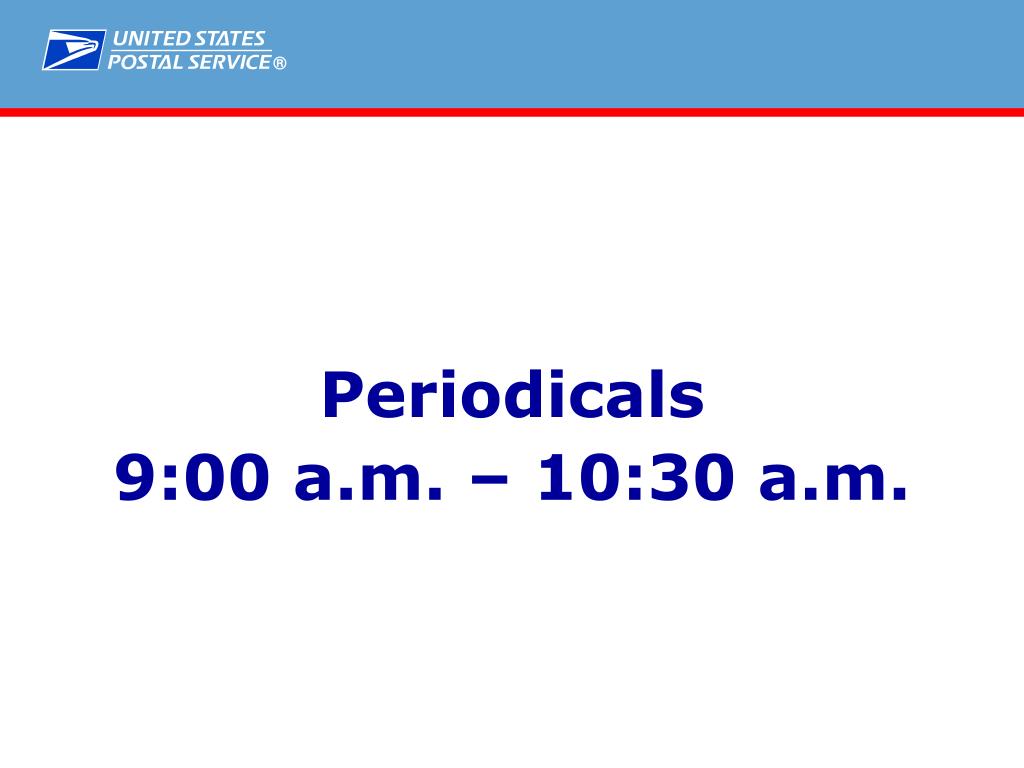 UNITED STATES
POSTAL SERVICE®

Periodicals
9:00 a.m. – 10:30 a.m.